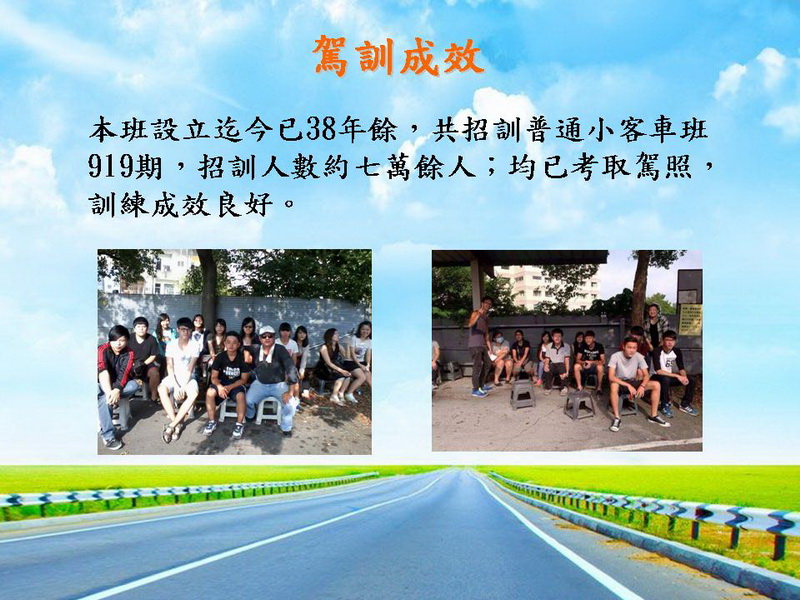 駕訓成效

本班設立迄今已38年餘，共招訓普通小客車班919期，招訓人數約七萬餘人；均已考取駕照，訓練成效良好。